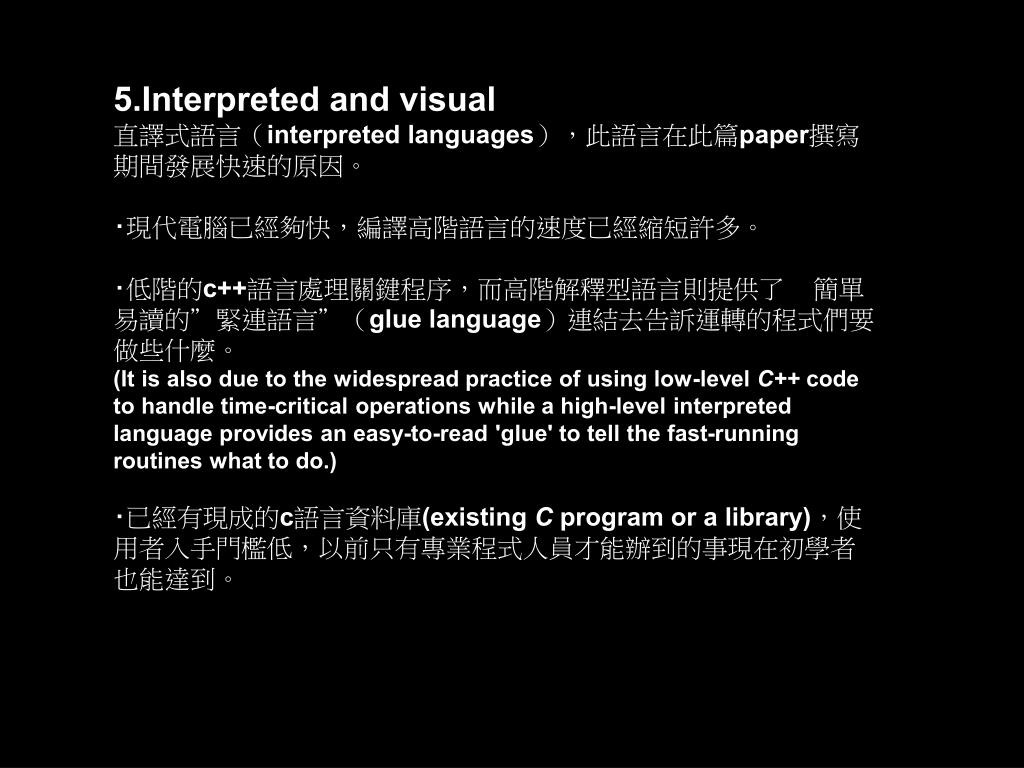 5.Interpreted and visual
直譯式語言（interpreted languages），此語言在此篇paper撰寫期間發展快速的原因。

‧現代電腦已經夠快，編譯高階語言的速度已經縮短許多。

‧低階的c++語言處理關鍵程序，而高階解釋型語言則提供了　簡單易讀的”緊連語言”（glue language）連結去告訴運轉的程式們要做些什麼。
(It is also due to the widespread practice of using low-level C++ code to handle time-critical operations while a high-level interpreted language provides an easy-to-read 'glue' to tell the fast-running routines what to do.)

‧已經有現成的c語言資料庫(existing C program or a library)，使用者入手門檻低，以前只有專業程式人員才能辦到的事現在初學者也能達到。